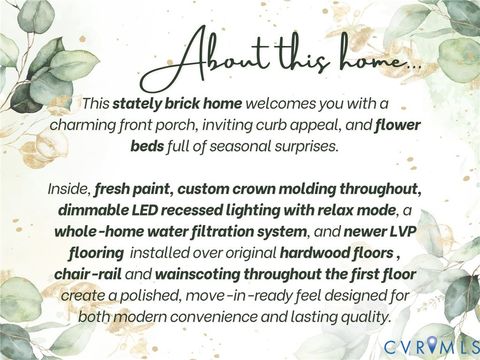 About this home...

This stately brick home welcomes you with a charming front porch, inviting curb appeal, and flower beds full of seasonal surprises.

Inside, fresh paint, custom crown molding throughout, dimmable LED recessed lighting with relax mode, a whole-home water filtration system, and newer LVP flooring installed over original hardwood floors , chair-rail and wainscoting throughout the first floor create a polished, move-in-ready feel designed for both modern convenience and lasting quality.

CVRMLS